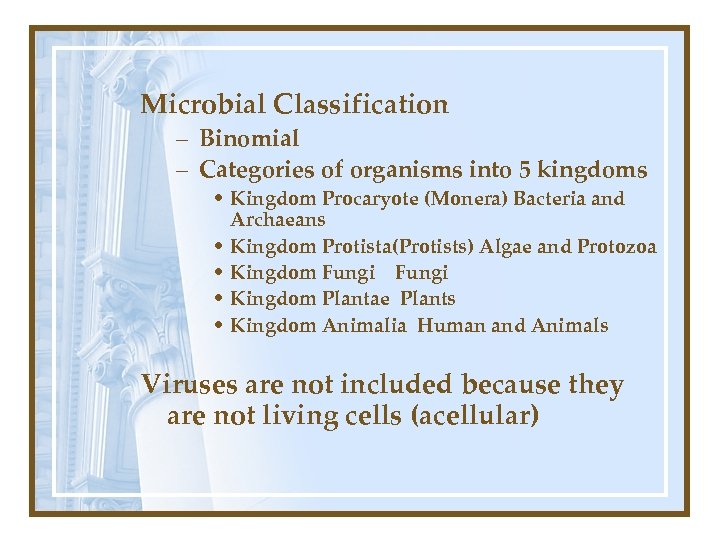 Microbial Classification

– Binomial

– Categories of organisms into 5 kingdoms

• Kingdom Procaryote (Monera) Bacteria and Archaeans

• Kingdom Protista(Protists) Algae and Protozoa

• Kingdom Fungi Fungi

• Kingdom Plantae Plants

• Kingdom Animalia Human and Animals

Viruses are not included because they are not living cells (acellular)